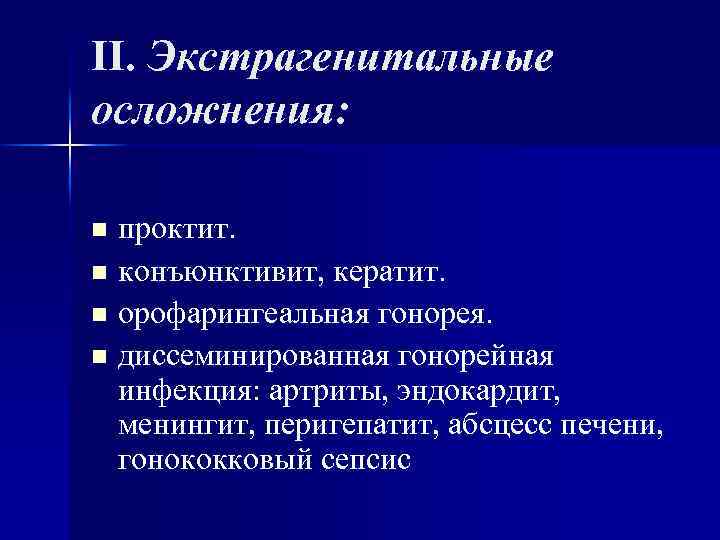 II. Экстрагенитальные осложнения:

■ проктит.
■ конъюнктивит, кератит.
■ орофарингеальная гонорея.
■ диссеминированная гонорейная инфекция: артриты, эндокардит, менингит, перигепатит, абсцесс печени, гонококковый сепсис